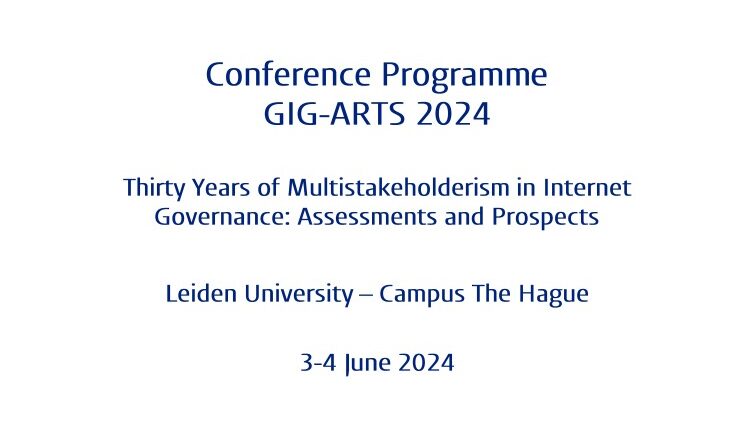 Conference Programme
GIG-ARTS 2024

Thirty Years of Multistakeholderism in Internet Governance: Assessments and Prospects

Leiden University – Campus The Hague

3-4 June 2024